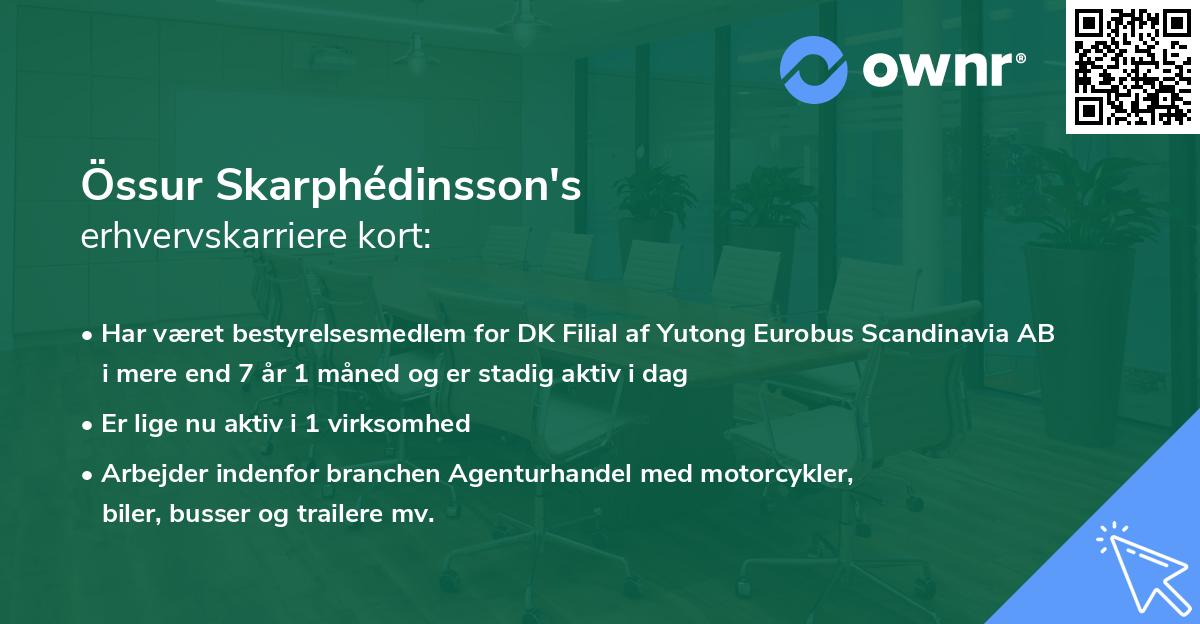 ownr®

Össur Skarphédinsson's
erhvervskarriere kort:

• Har været bestyrelsesmedlem for DK Filial af Yutong Eurobus Scandinavia AB i mere end 7 år 1 måned og er stadig aktiv i dag

• Er lige nu aktiv i 1 virksomhed

• Arbejder indenfor branchen Agenturhandel med motorcykler, biler, busser og trailere mv.